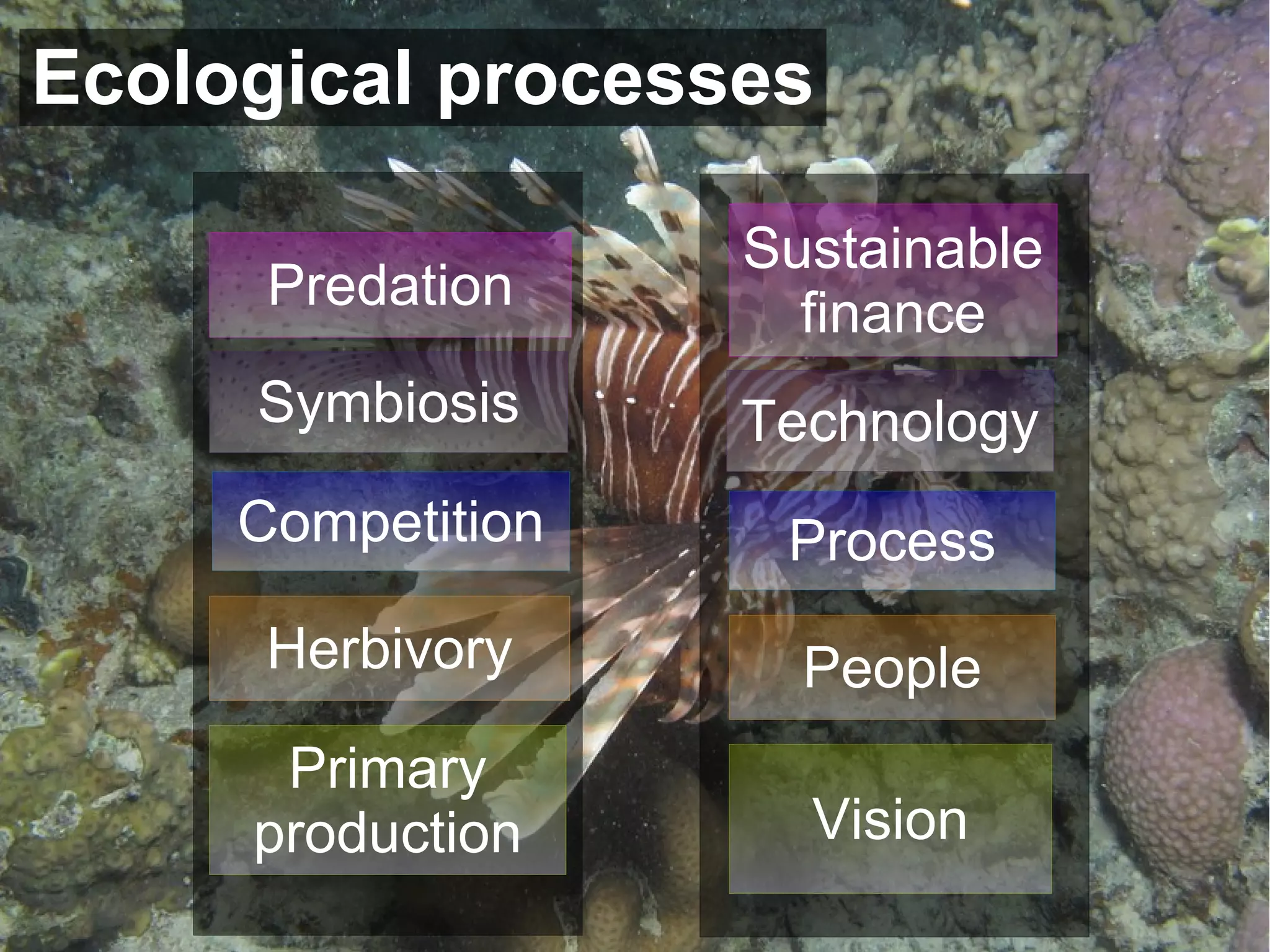 Ecological processes

Predation

Symbiosis

Competition

Herbivory

Primary production

Sustainable finance

Technology

Process

People

Vision